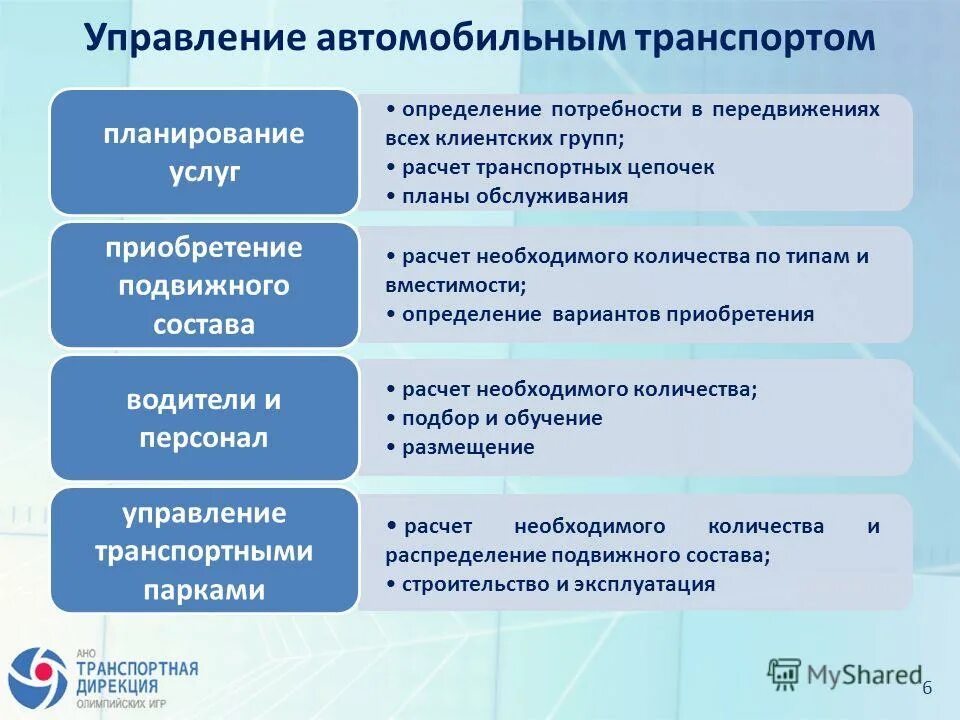 Управление автомобильным транспортом

планирование услуг

• определение потребности в передвижениях всех клиентских групп;
• расчет транспортных цепочек
• планы обслуживания

приобретение подвижного состава

• расчет необходимого количества по типам и вместимости;
• определение вариантов приобретения

водители и персонал

• расчет необходимого количества;
• подбор и обучение
• размещение

управление транспортными парками

• расчет необходимого количества и распределение подвижного состава;
• строительство и эксплуатация

АНО ТРАНСПОРТНАЯ ДИРЕКЦИЯ ОЛИМПИЙСКИХ ИГР

MyShared

6